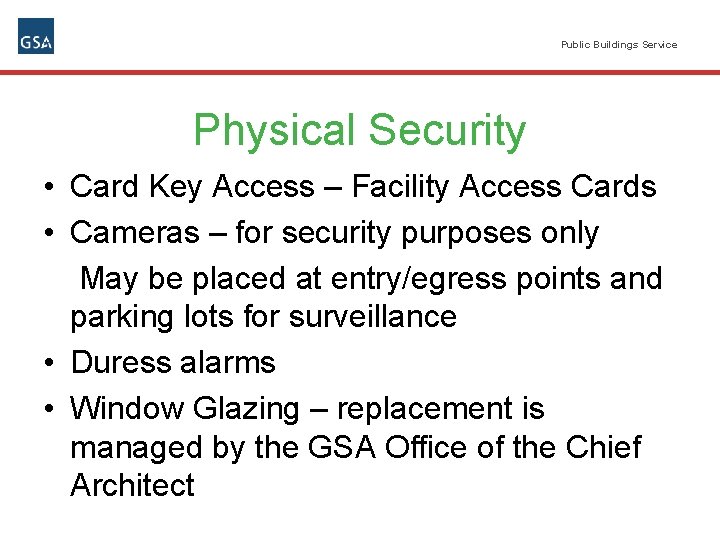 GSA

Public Buildings Service

Physical Security

• Card Key Access – Facility Access Cards
• Cameras – for security purposes only

May be placed at entry/egress points and parking lots for surveillance

• Duress alarms
• Window Glazing – replacement is managed by the GSA Office of the Chief Architect